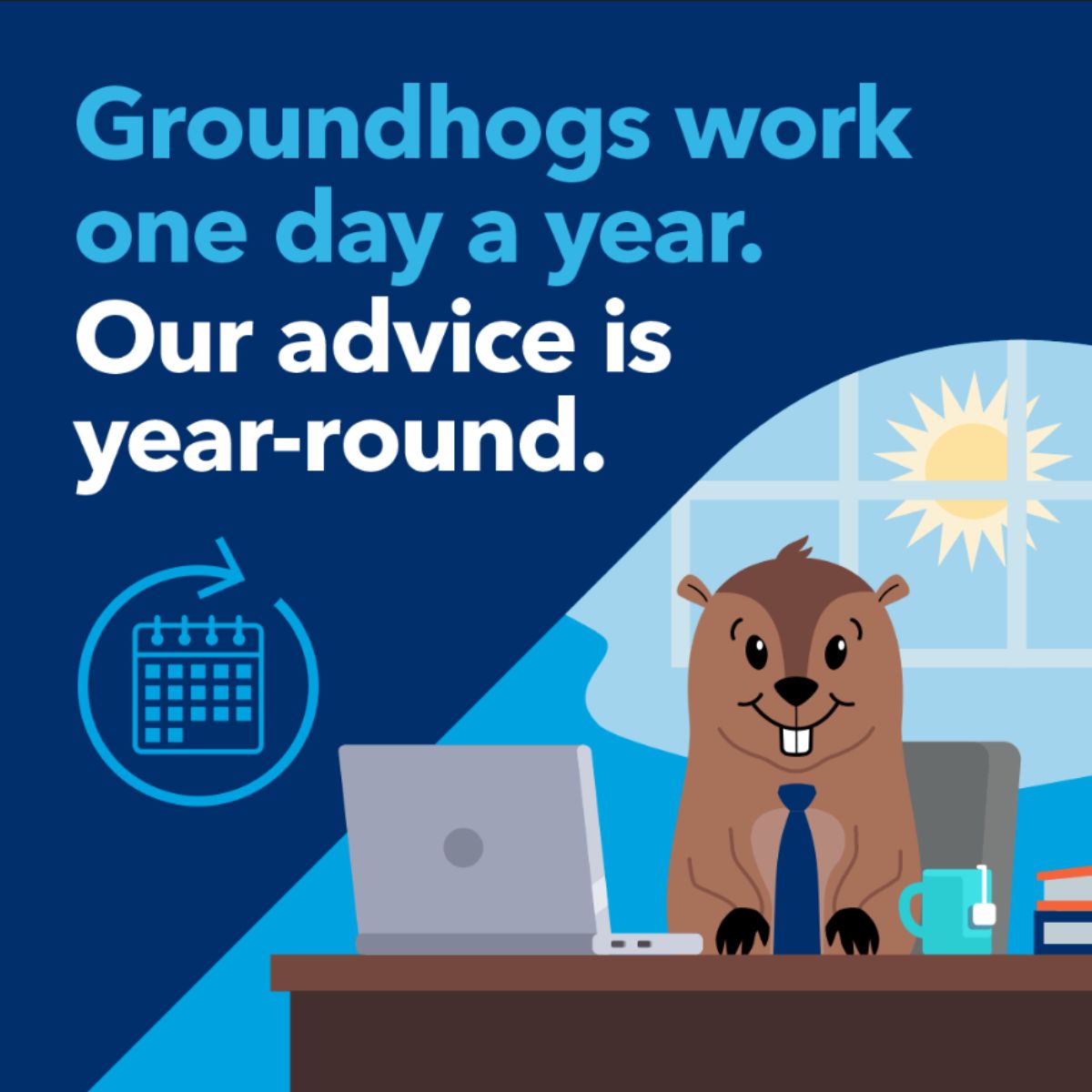 Groundhogs work one day a year. Our advice is year-round.